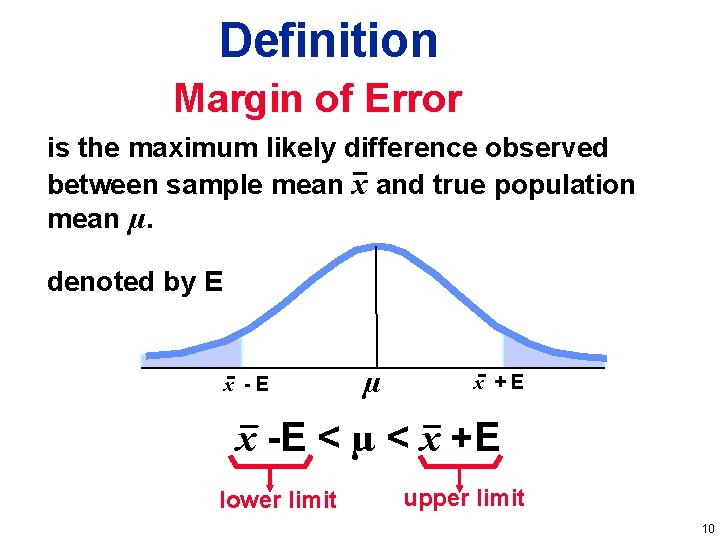 Definition

Margin of Error

is the maximum likely difference observed between sample mean $\bar{x}$ and true population mean $\mu$.

denoted by E

$\bar{x}$ - E

$\mu$

$\bar{x}$ + E

$\bar{x}$ -E < $\mu$ < $\bar{x}$ +E

lower limit

upper limit

10